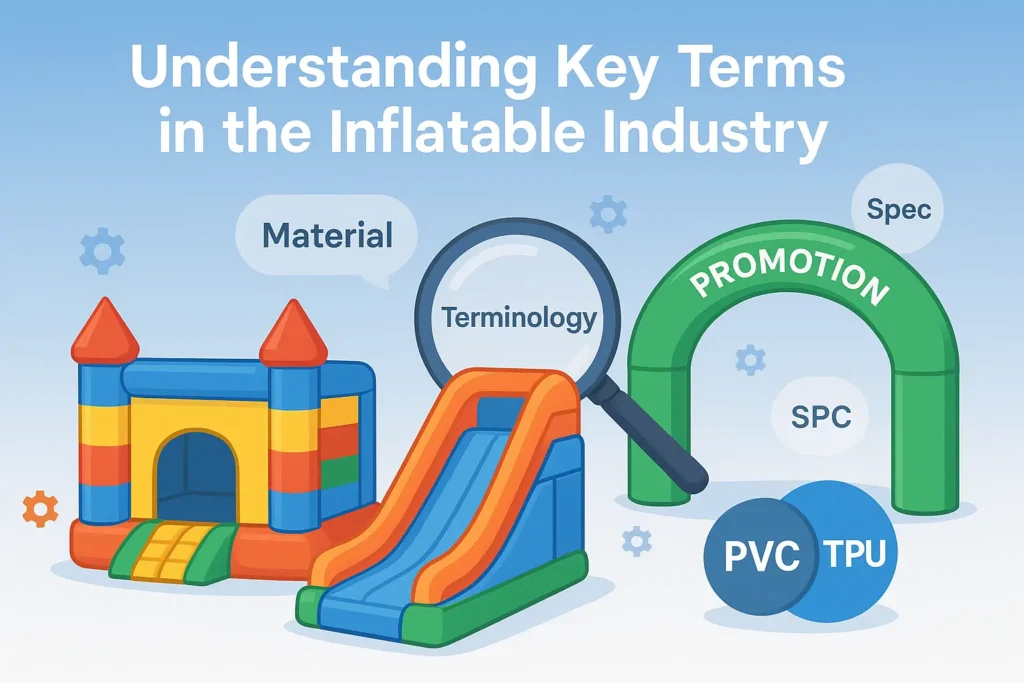 Understanding Key Terms in the Inflatable Industry

Material

Terminology

Spec

PROMOTION

SPC

PVC

TPU